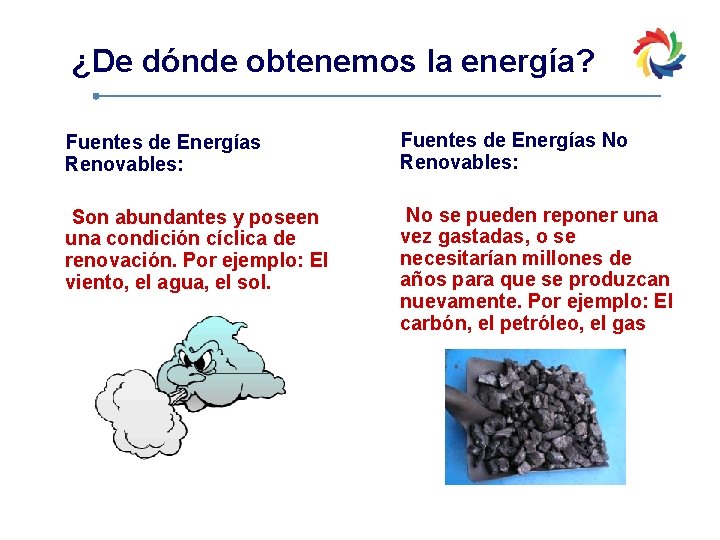 ¿De dónde obtenemos la energía?

Fuentes de Energías Renovables:

Son abundantes y poseen una condición cíclica de renovación. Por ejemplo: El viento, el agua, el sol.

Fuentes de Energías No Renovables:

No se pueden reponer una vez gastadas, o se necesitarían millones de años para que se produzcan nuevamente. Por ejemplo: El carbón, el petróleo, el gas